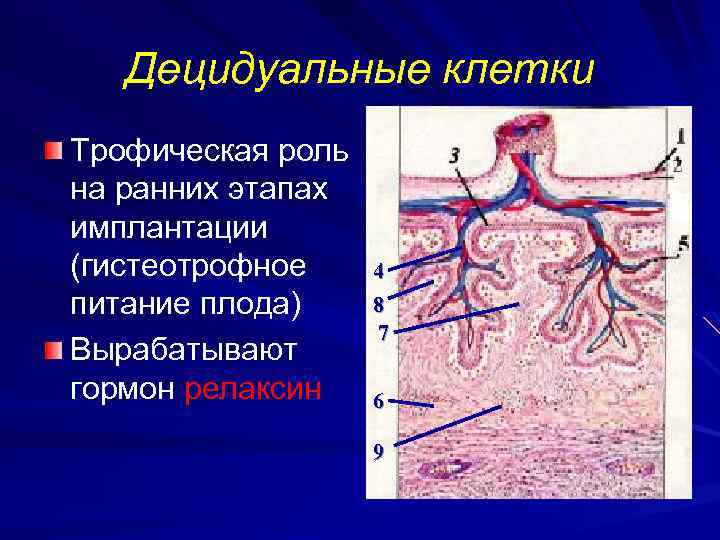 Децидуальные клетки

Трофическая роль на ранних этапах имплантации (гистеотрофное питание плода)

Вырабатывают гормон релаксин

1
2
3
5
4
8
7
6
9